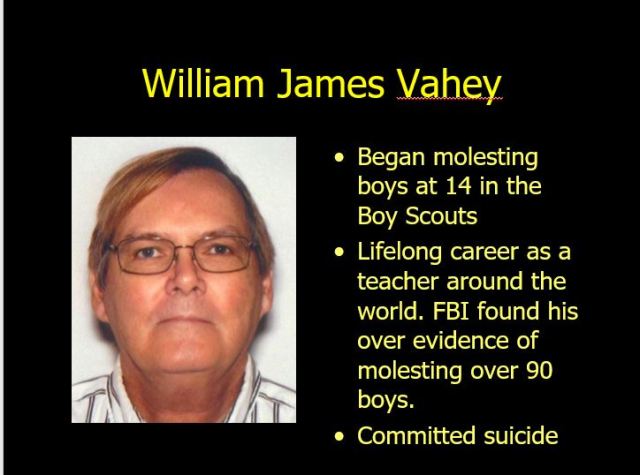 William James Vahey

• Began molesting boys at 14 in the Boy Scouts

• Lifelong career as a teacher around the world. FBI found his over evidence of molesting over 90 boys.

• Committed suicide